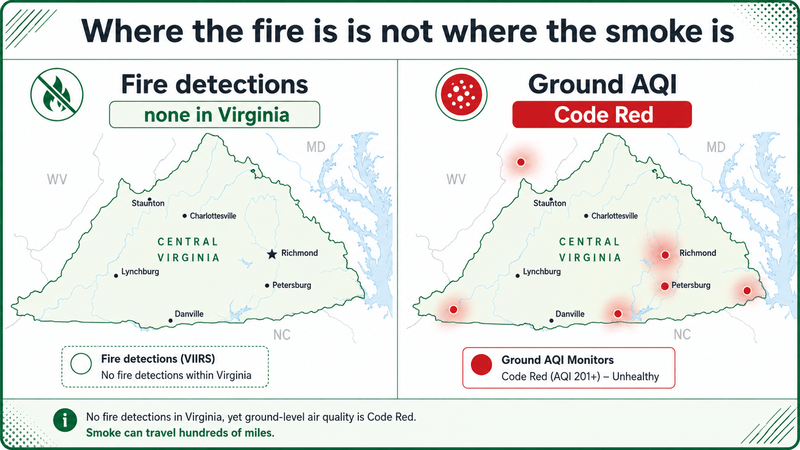 Where the fire is is not where the smoke is

Fire detections

none in Virginia

WV

MD

Staunton

Charlottesville

CENTRAL VIRGINIA

Richmond

Lynchburg

Petersburg

Danville

NC

Fire detections (VIIRS)
No fire detections within Virginia

Ground AQI

Code Red

WV

MD

Staunton

Charlottesville

CENTRAL VIRGINIA

Richmond

Lynchburg

Petersburg

Danville

NC

Ground AQI Monitors
Code Red (AQI 201+) – Unhealthy

No fire detections in Virginia, yet ground-level air quality is Code Red.
Smoke can travel hundreds of miles.